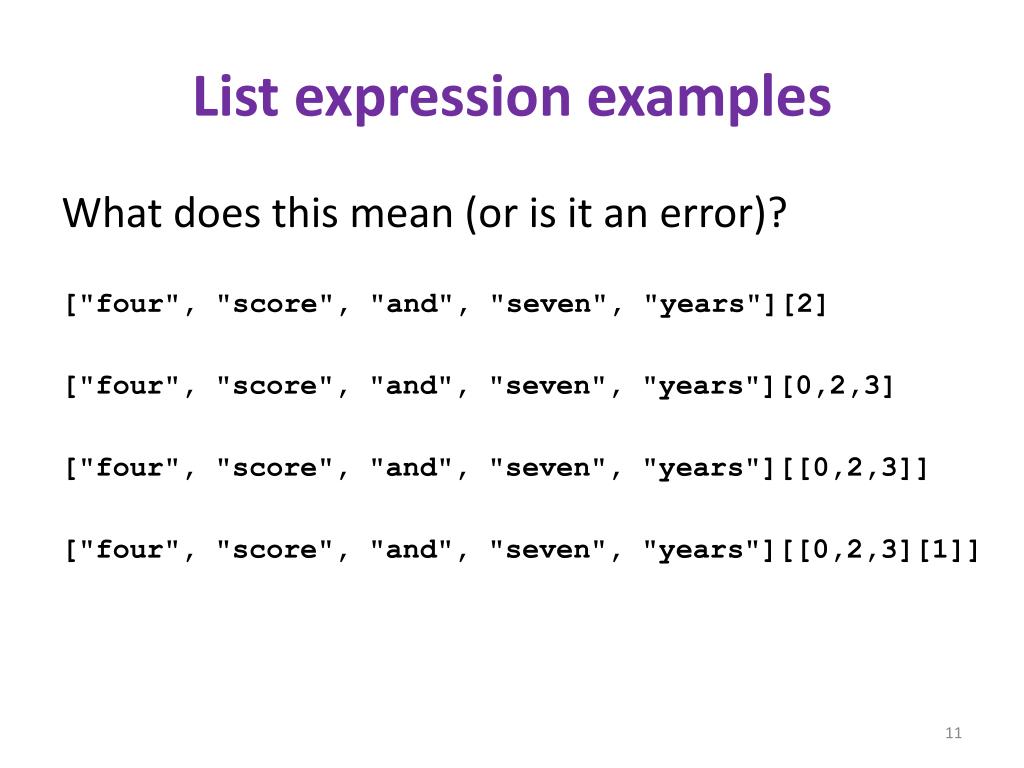 List expression examples

What does this mean (or is it an error)?

["four", "score", "and", "seven", "years"][2]

["four", "score", "and", "seven", "years"][0,2,3]

["four", "score", "and", "seven", "years"][[0,2,3]]

["four", "score", "and", "seven", "years"][[0,2,3][1]]

11